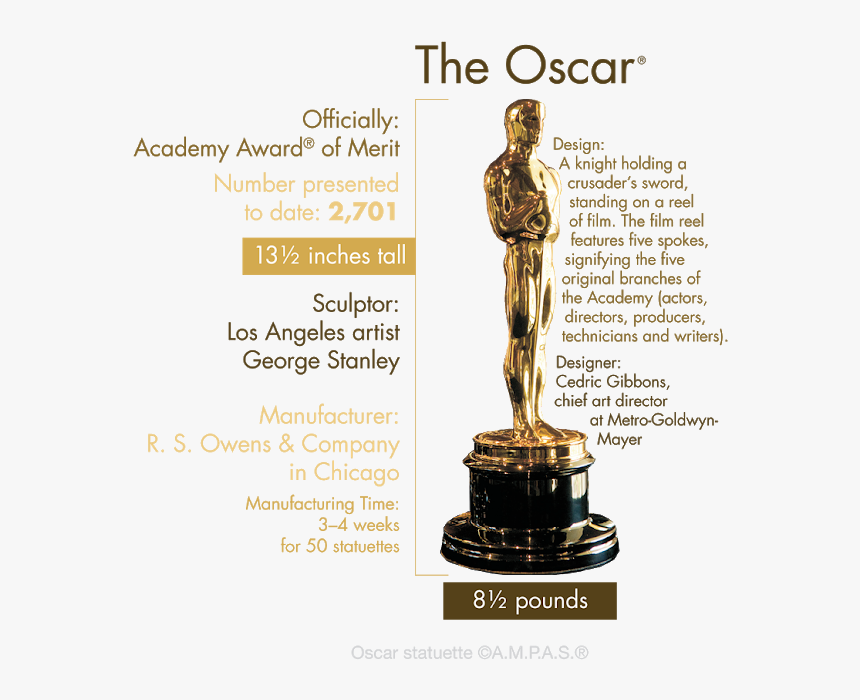 The Oscar®

Officially:
Academy Award® of Merit

Number presented to date: 2,701

13½ inches tall

Sculptor:
Los Angeles artist
George Stanley

Manufacturer:
R. S. Owens & Company
in Chicago

Manufacturing Time:
3–4 weeks
for 50 statuettes

Design:
A knight holding a crusader's sword, standing on a reel of film. The film reel features five spokes, signifying the five original branches of the Academy (actors, directors, producers, technicians and writers).

Designer:
Cedric Gibbons,
chief art director
at Metro-Goldwyn-Mayer

8½ pounds

Oscar statuette ©A.M.P.A.S.®